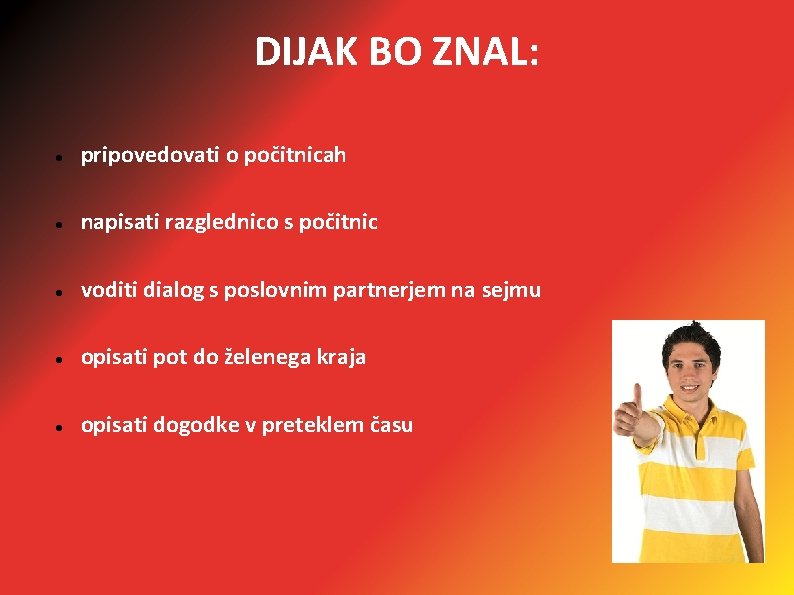 DIJAK BO ZNAL:

- pripovedovati o počitnicah
- napisati razglednico s počitnic
- voditi dialog s poslovnim partnerjem na sejmu
- opisati pot do želenega kraja
- opisati dogodke v preteklem času